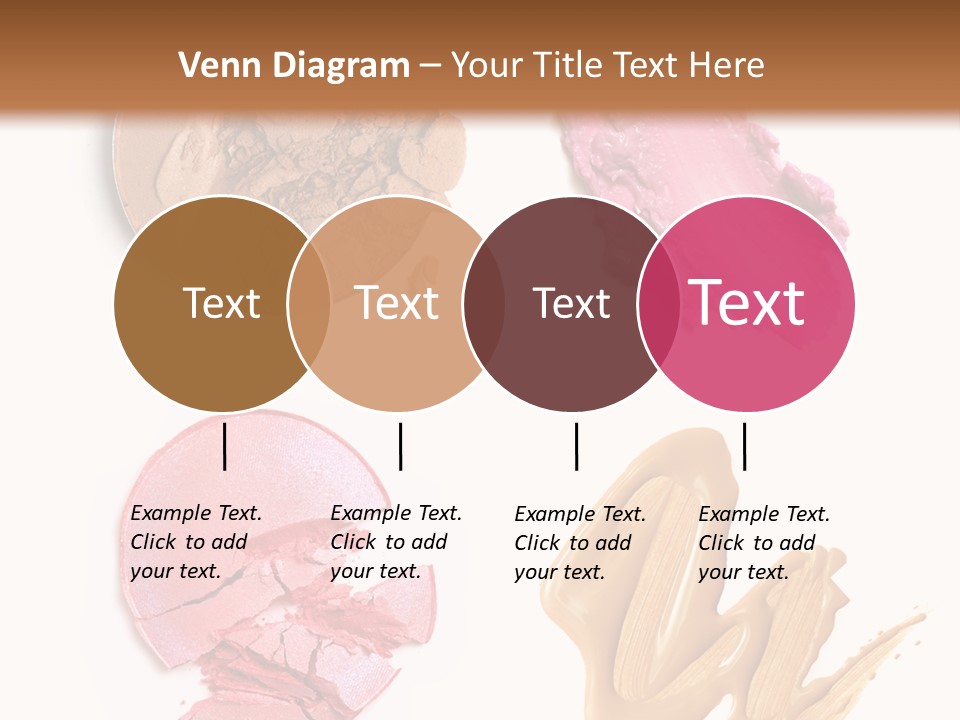 Venn Diagram – Your Title Text Here

Text

Text

Text

Text

Example Text. Click to add your text.

Example Text. Click to add your text.

Example Text. Click to add your text.

Example Text. Click to add your text.